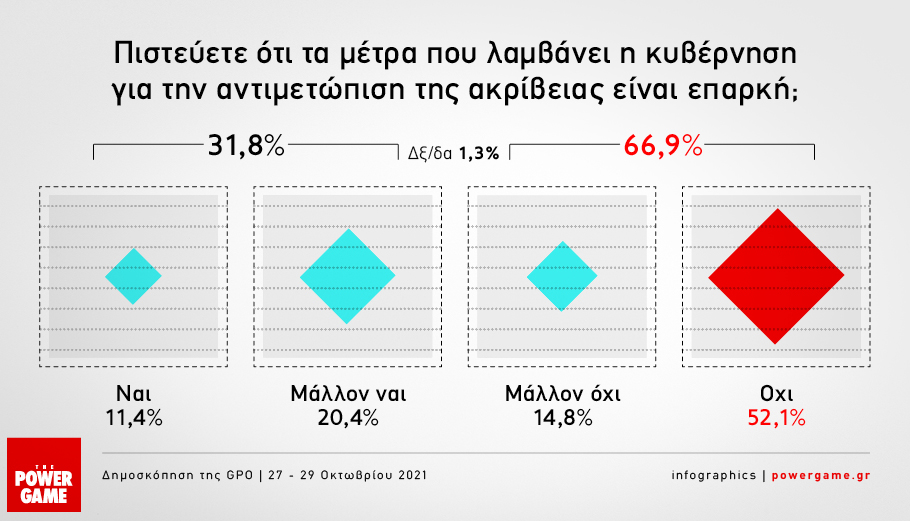 Πιστεύετε ότι τα μέτρα που λαμβάνει η κυβέρνηση για την αντιμετώπιση της ακρίβειας είναι επαρκή;

31,8%

Δξ/δα 1,3%

66,9%

Ναι
11,4%

Μάλλον ναι
20,4%

Μάλλον όχι
14,8%

Οχι
52,1%

THE POWER GAME

Δημοσκόπηση της GPO | 27 - 29 Οκτωβρίου 2021

infographics | powergame.gr